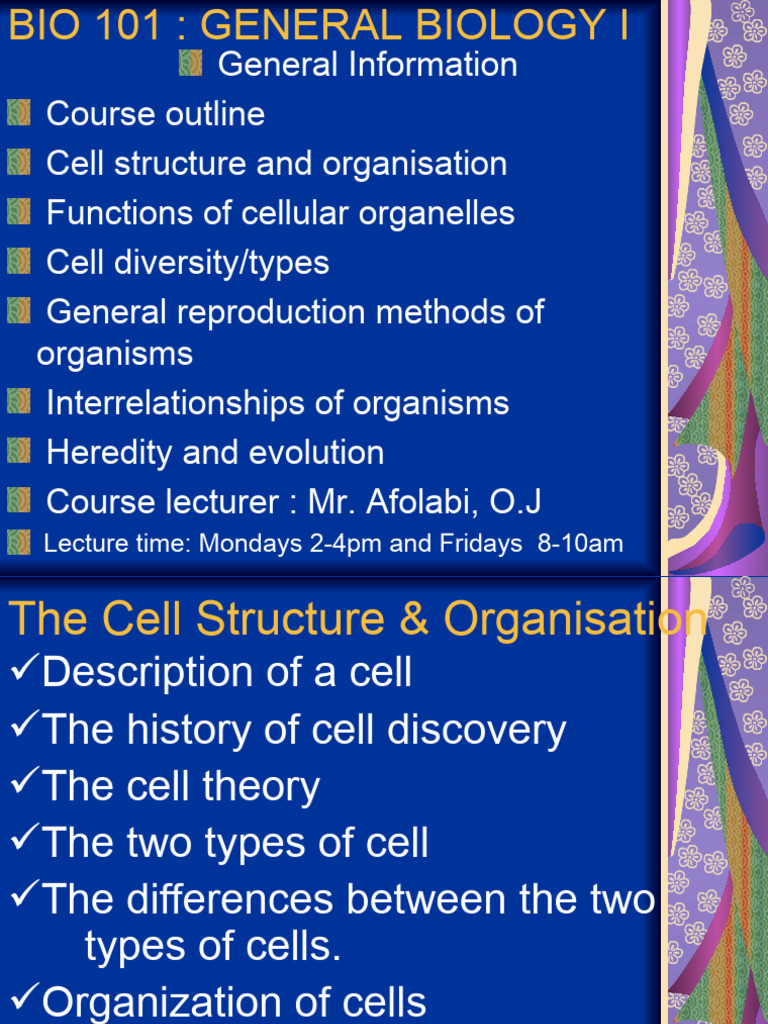 BIO 101 : GENERAL BIOLOGY I

General Information

Course outline

Cell structure and organisation

Functions of cellular organelles

Cell diversity/types

General reproduction methods of organisms

Interrelationships of organisms

Heredity and evolution

Course lecturer : Mr. Afolabi, O.J

Lecture time: Mondays 2-4pm and Fridays 8-10am

The Cell Structure & Organisation

✓Description of a cell

✓The history of cell discovery

✓The cell theory

✓The two types of cell

✓The differences between the two types of cells.

✓Organization of cells